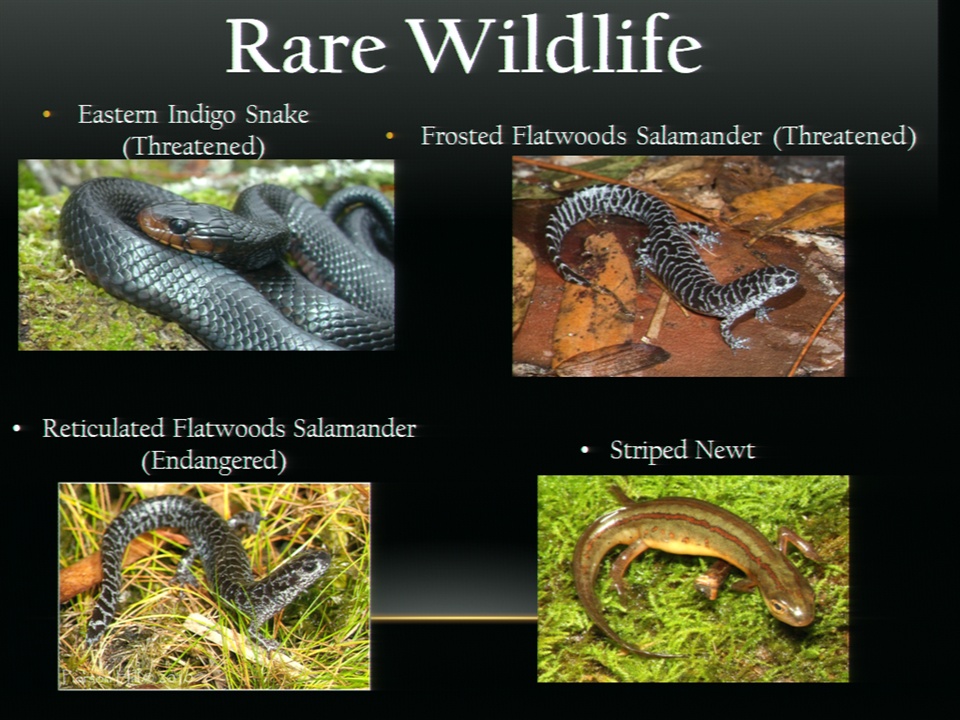 Rare Wildlife

• Eastern Indigo Snake (Threatened)

• Frosted Flatwoods Salamander (Threatened)

• Reticulated Flatwoods Salamander (Endangered)

• Striped Newt